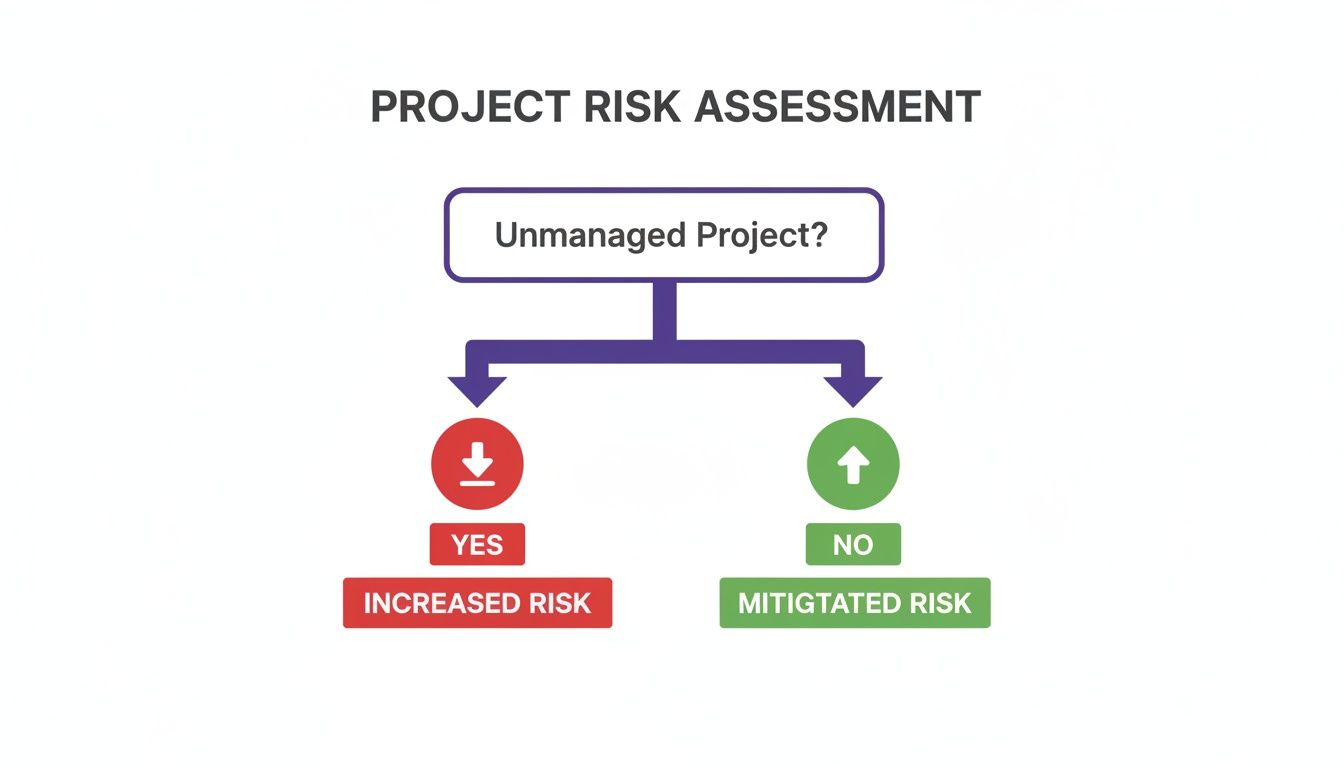 PROJECT RISK ASSESSMENT

Unmanaged Project?

YES

INCREASED RISK

NO

MITIGTATED RISK